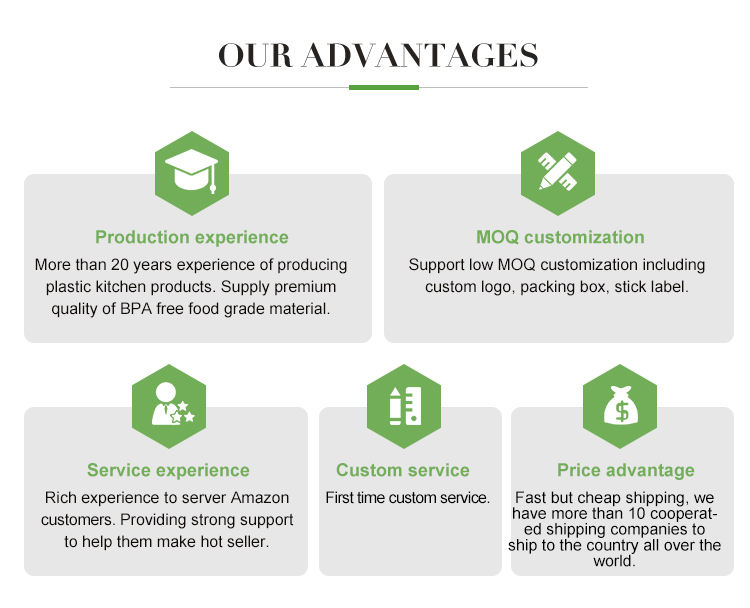 OUR ADVANTAGES

Production experience
More than 20 years experience of producing plastic kitchen products. Supply premium quality of BPA free food grade material.

MOQ customization
Support low MOQ customization including custom logo, packing box, stick label.

Service experience
Rich experience to server Amazon customers. Providing strong support to help them make hot seller.

Custom service
First time custom service.

Price advantage
Fast but cheap shipping, we have more than 10 cooperated shipping companies to ship to the country all over the world.